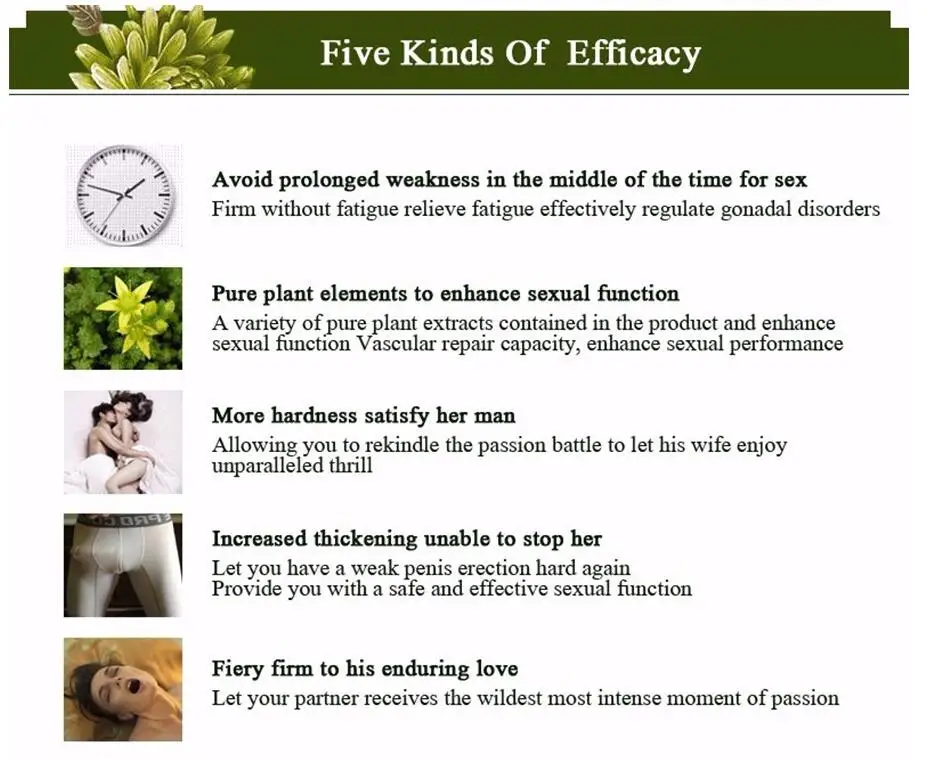 Five Kinds Of Efficacy

Avoid prolonged weakness in the middle of the time for sex
Firm without fatigue relieve fatigue effectively regulate gonadal disorders

Pure plant elements to enhance sexual function
A variety of pure plant extracts contained in the product and enhance sexual function Vascular repair capacity, enhance sexual performance

More hardness satisfy her man
Allowing you to rekindle the passion battle to let his wife enjoy unparalleled thrill

Increased thickening unable to stop her
Let you have a weak penis erection hard again
Provide you with a safe and effective sexual function

Fiery firm to his enduring love
Let your partner receives the wildest most intense moment of passion